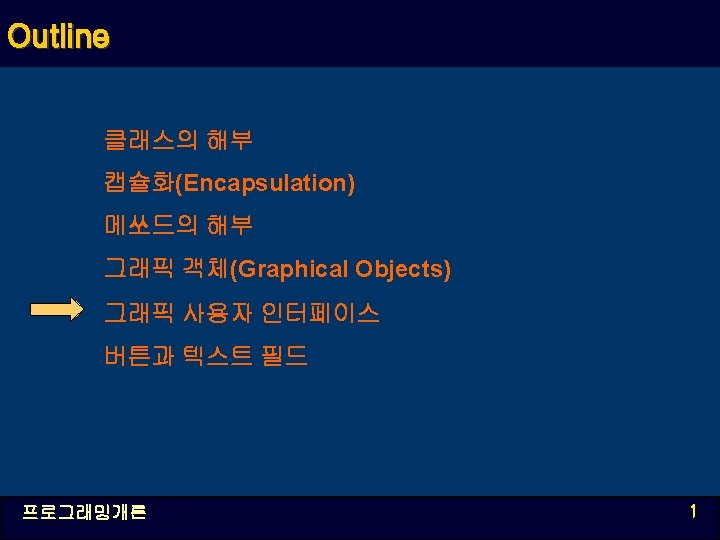 Outline

클래스의 해부

캡슐화(Encapsulation)

메쏘드의 해부

그래픽 객체(Graphical Objects)

그래픽 사용자 인터페이스

버튼과 텍스트 필드

프로그래밍개론

1